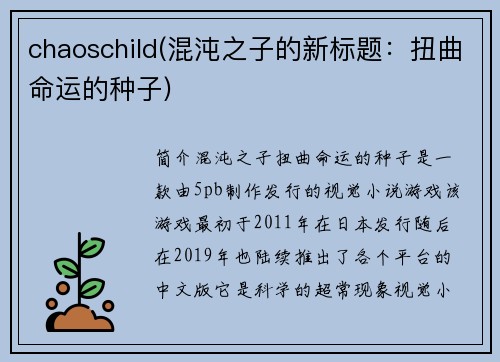 chaoschild(混沌之子的新标题：扭曲命运的种子)

简介混沌之子扭曲命运的种子是一款由5pb制作发行的视觉小说游戏该游戏最初于2011年在日本发行随后在2019年也陆续推出了各个平台的中文版它是科学的超常现象视觉小